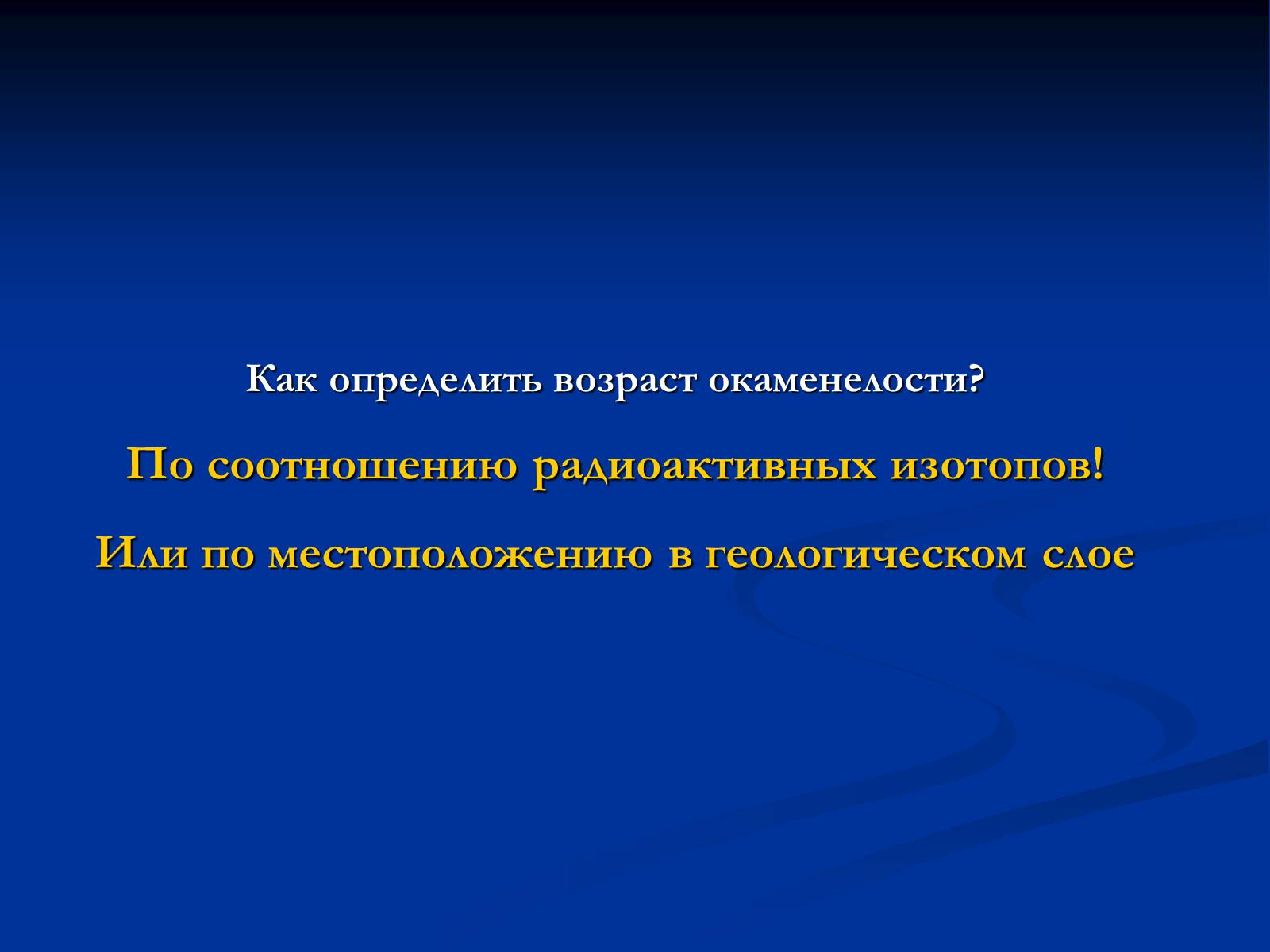 Как определить возраст окаменелости?

По соотношению радиоактивных изотопов!

Или по местоположению в геологическом слое